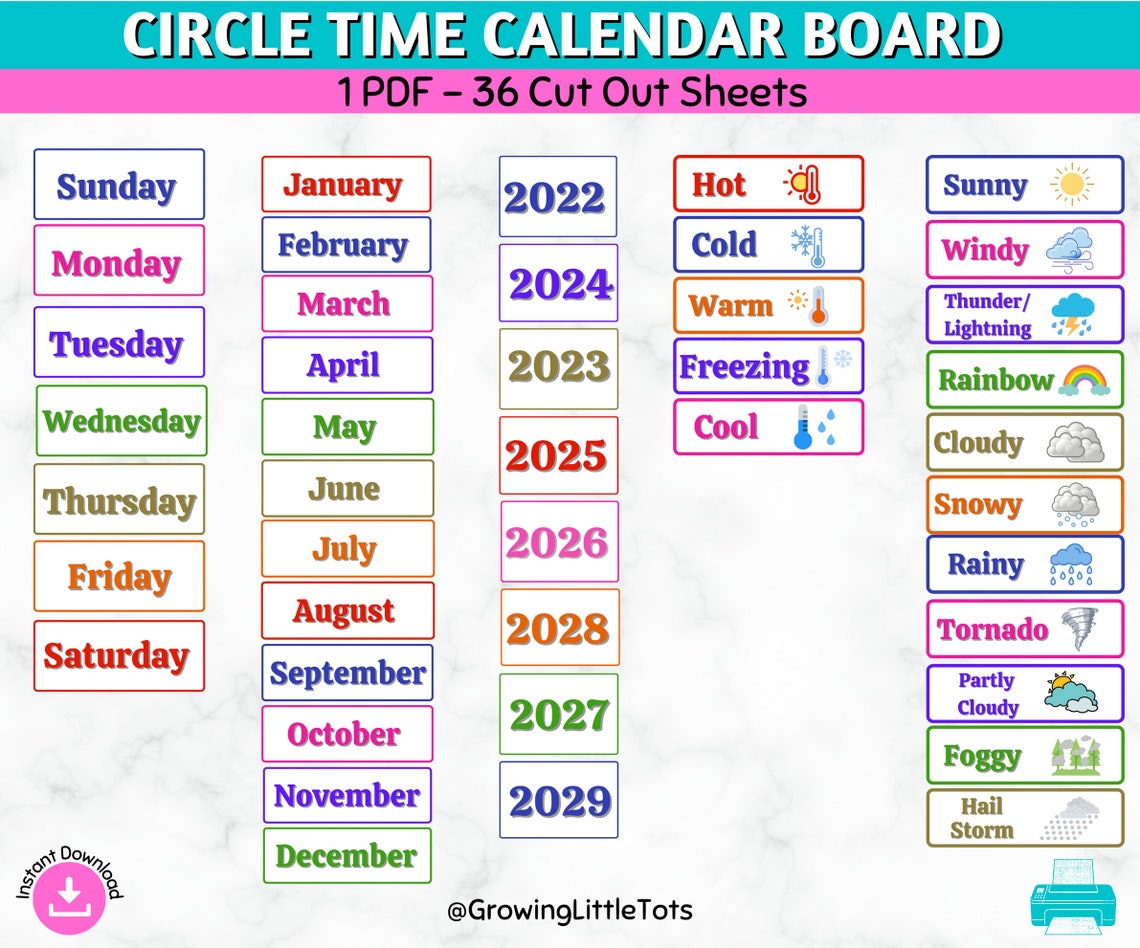 CIRCLE TIME CALENDAR BOARD

1 PDF – 36 Cut Out Sheets

Sunday
Monday
Tuesday
Wednesday
Thursday
Friday
Saturday

January
February
March
April
May
June
July
August
September
October
November
December

2022
2024
2023
2025
2026
2028
2027
2029

Hot
Cold
Warm
Freezing
Cool

Sunny
Windy
Thunder/ Lightning
Rainbow
Cloudy
Snowy
Rainy
Tornado
Partly Cloudy
Foggy
Hail Storm

Instant Download

@GrowingLittleTots